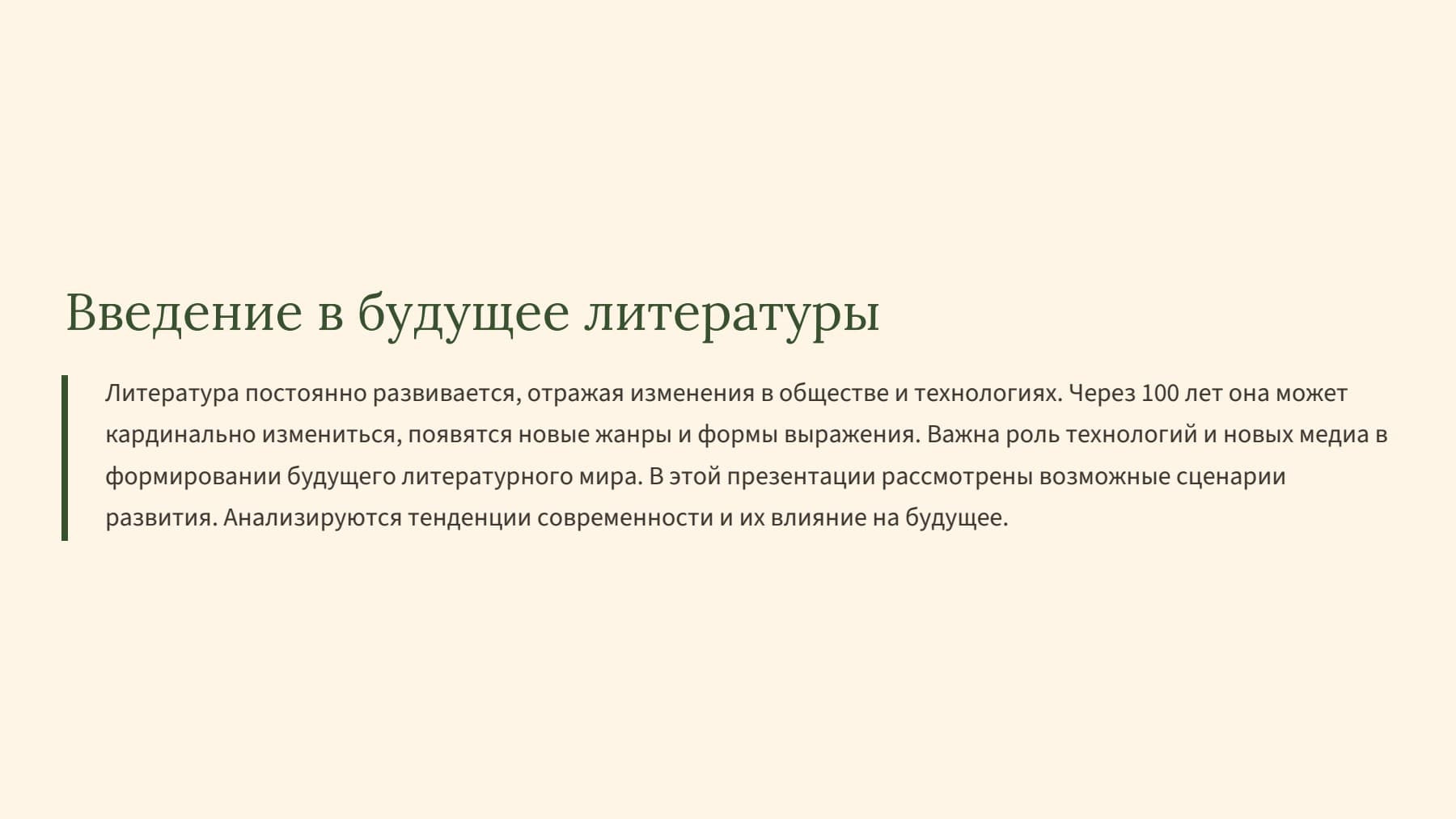 Введение в будущее литературы

Литература постоянно развивается, отражая изменения в обществе и технологиях. Через 100 лет она может кардинально измениться, появятся новые жанры и формы выражения. Важна роль технологий и новых медиа в формировании будущего литературного мира. В этой презентации рассмотрены возможные сценарии развития. Анализируются тенденции современности и их влияние на будущее.